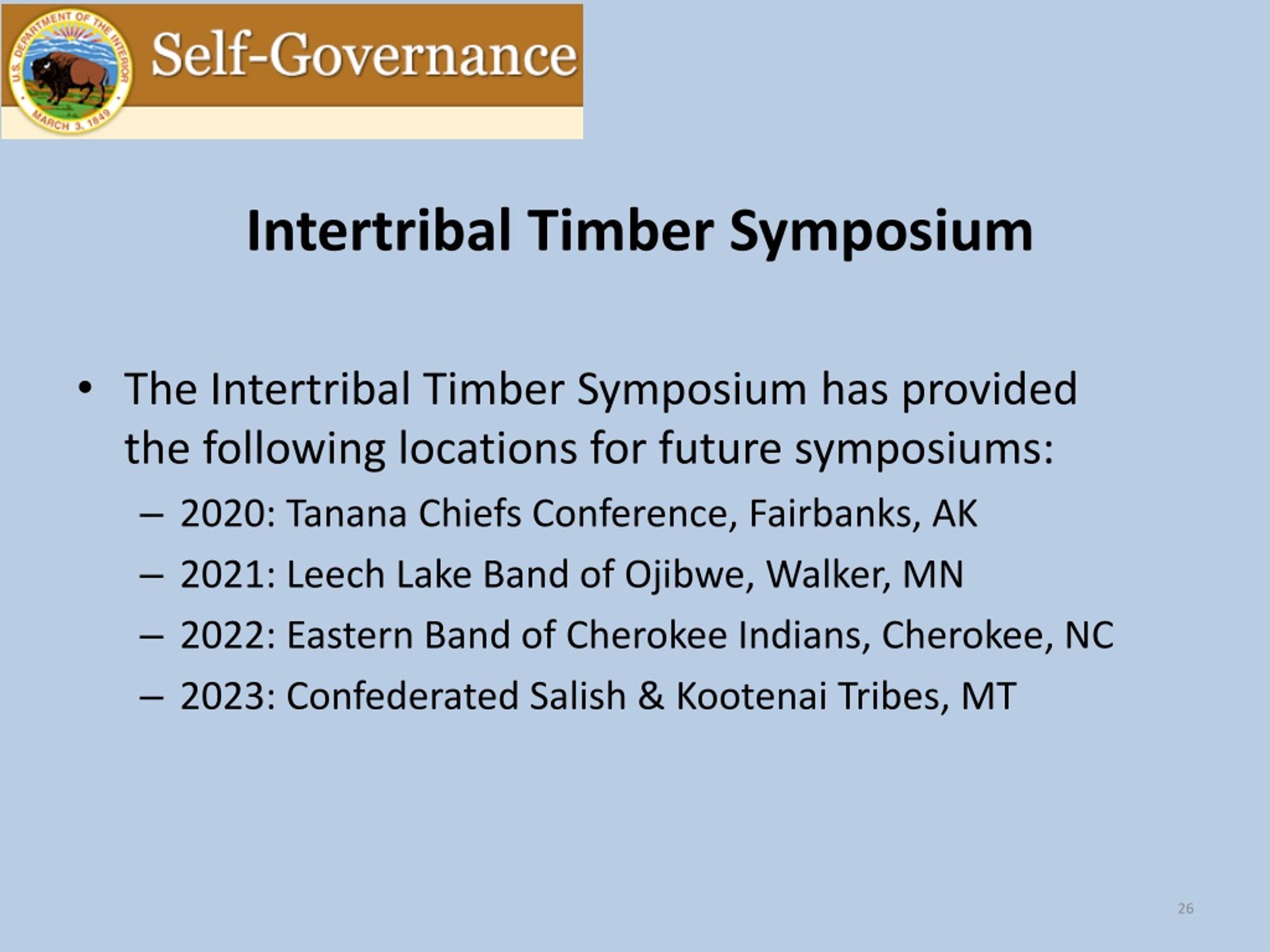 U.S. DEPARTMENT OF THE INTERIOR
MARCH 3, 1849

Self-Governance

Intertribal Timber Symposium

• The Intertribal Timber Symposium has provided the following locations for future symposiums:
– 2020: Tanana Chiefs Conference, Fairbanks, AK
– 2021: Leech Lake Band of Ojibwe, Walker, MN
– 2022: Eastern Band of Cherokee Indians, Cherokee, NC
– 2023: Confederated Salish & Kootenai Tribes, MT

26